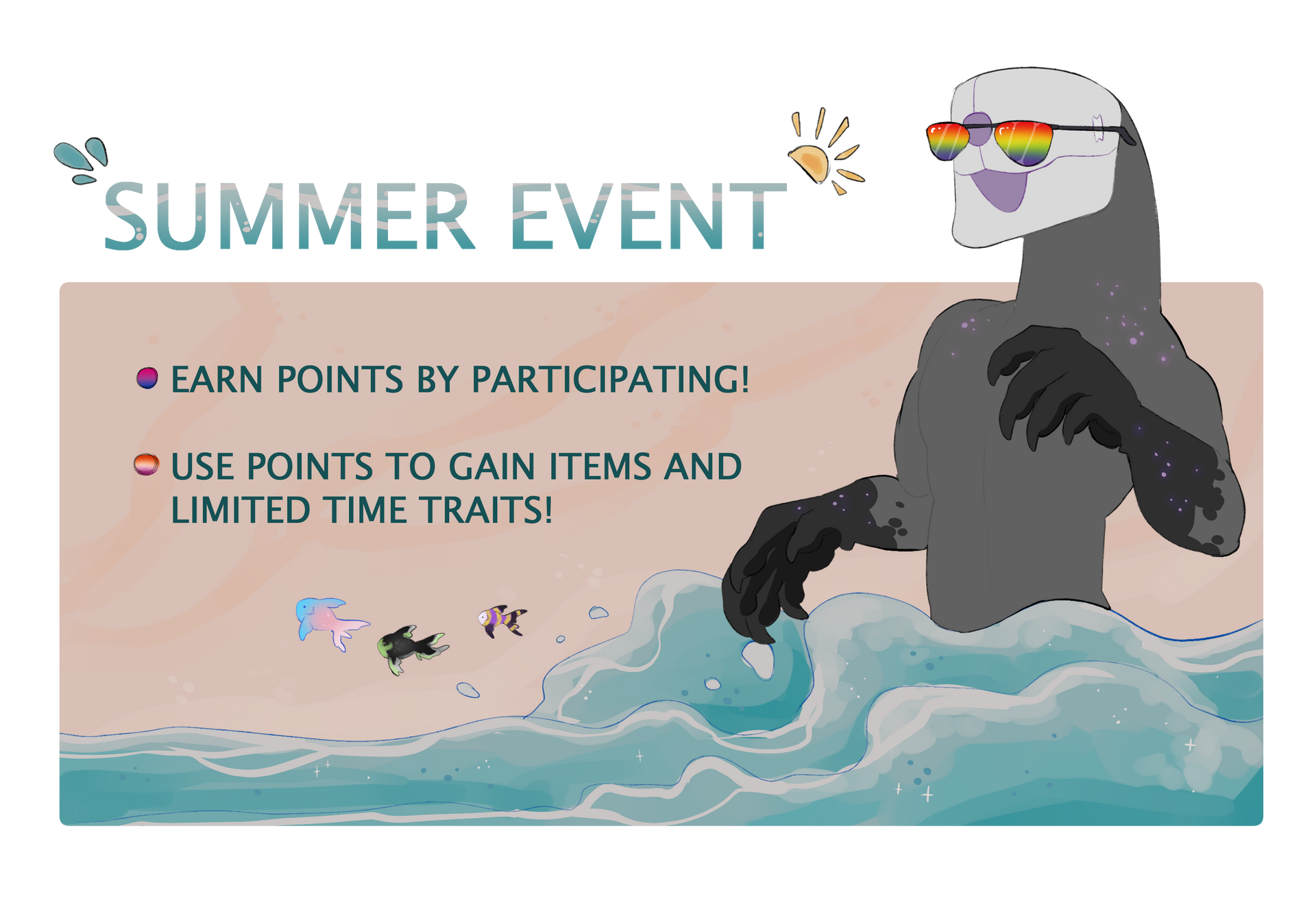 SUMMER EVENT

EARN POINTS BY PARTICIPATING!

USE POINTS TO GAIN ITEMS AND LIMITED TIME TRAITS!